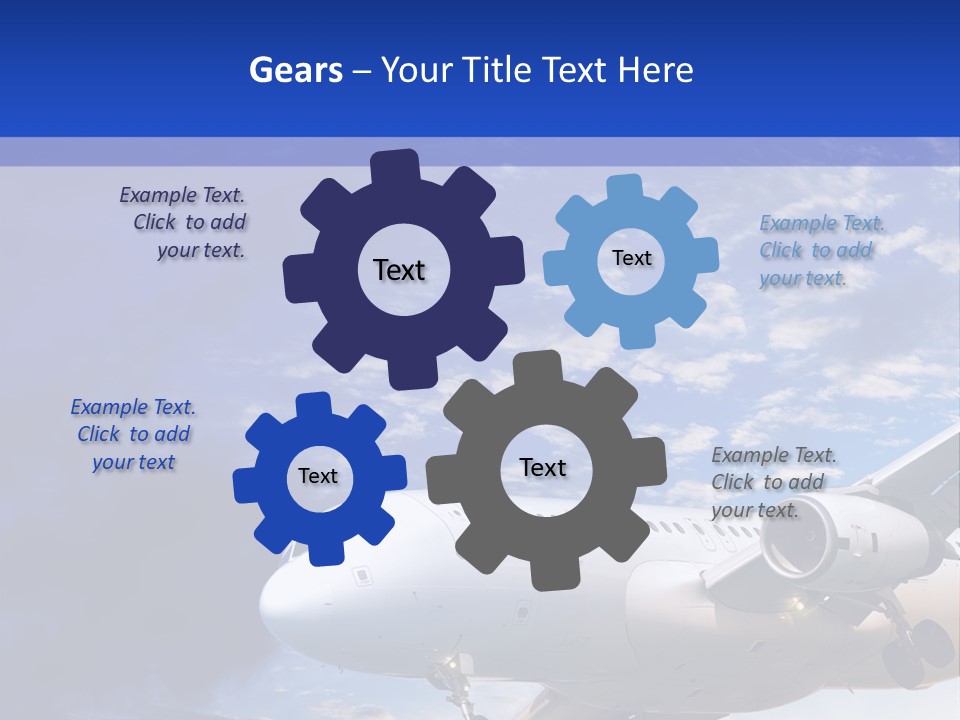 Gears – Your Title Text Here

Example Text. Click to add your text.

Text

Text

Example Text. Click to add your text.

Example Text. Click to add your text

Text

Text

Example Text. Click to add your text.